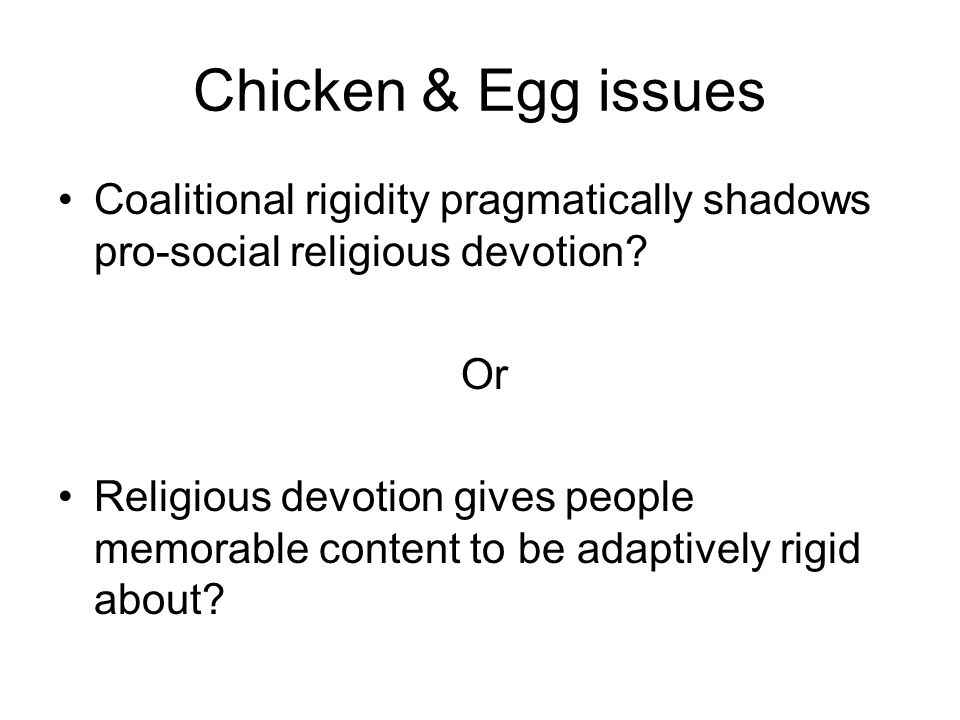 Chicken & Egg issues

• Coalitional rigidity pragmatically shadows pro-social religious devotion?

Or

• Religious devotion gives people memorable content to be adaptively rigid about?